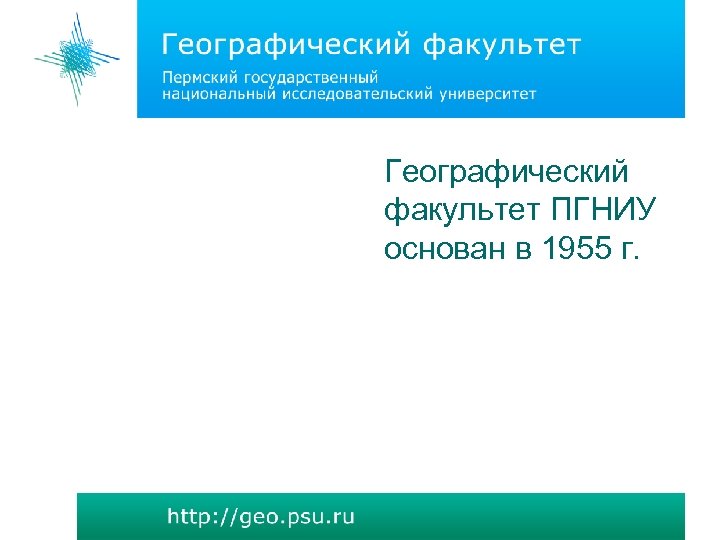 Географический факультет

Пермский государственный национальный исследовательский университет

Географический факультет ПГНИУ основан в 1955 г.

http://geo.psu.ru